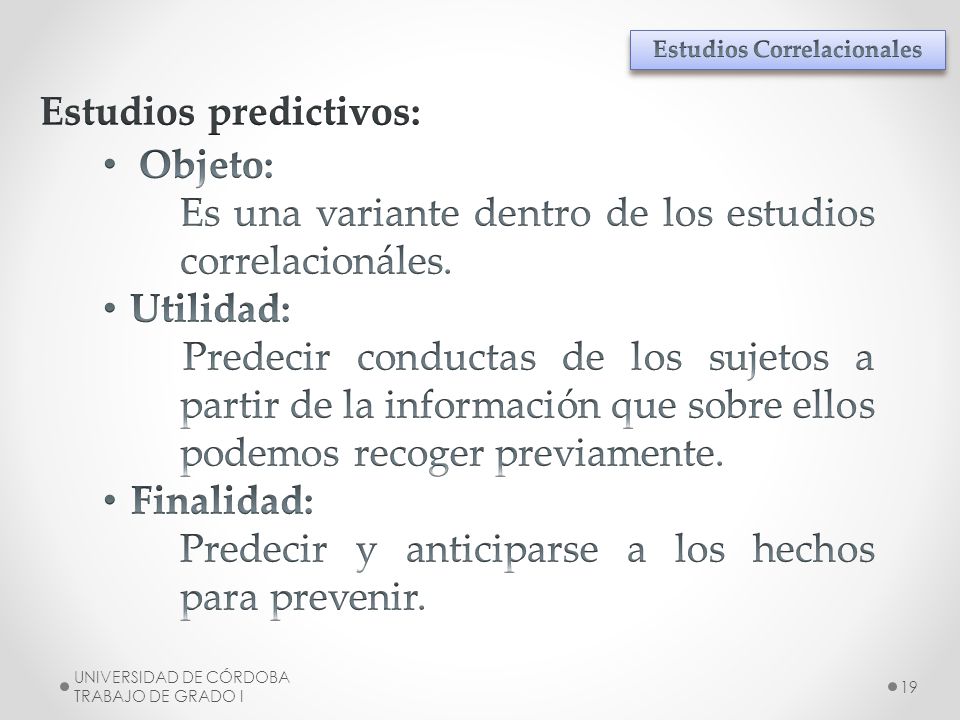 Estudios Correlacionales

Estudios predictivos:

• Objeto:
Es una variante dentro de los estudios correlacionáles.

• Utilidad:
Predecir conductas de los sujetos a partir de la información que sobre ellos podemos recoger previamente.

• Finalidad:
Predecir y anticiparse a los hechos para prevenir.

UNIVERSIDAD DE CÓRDOBA
TRABAJO DE GRADO I

19